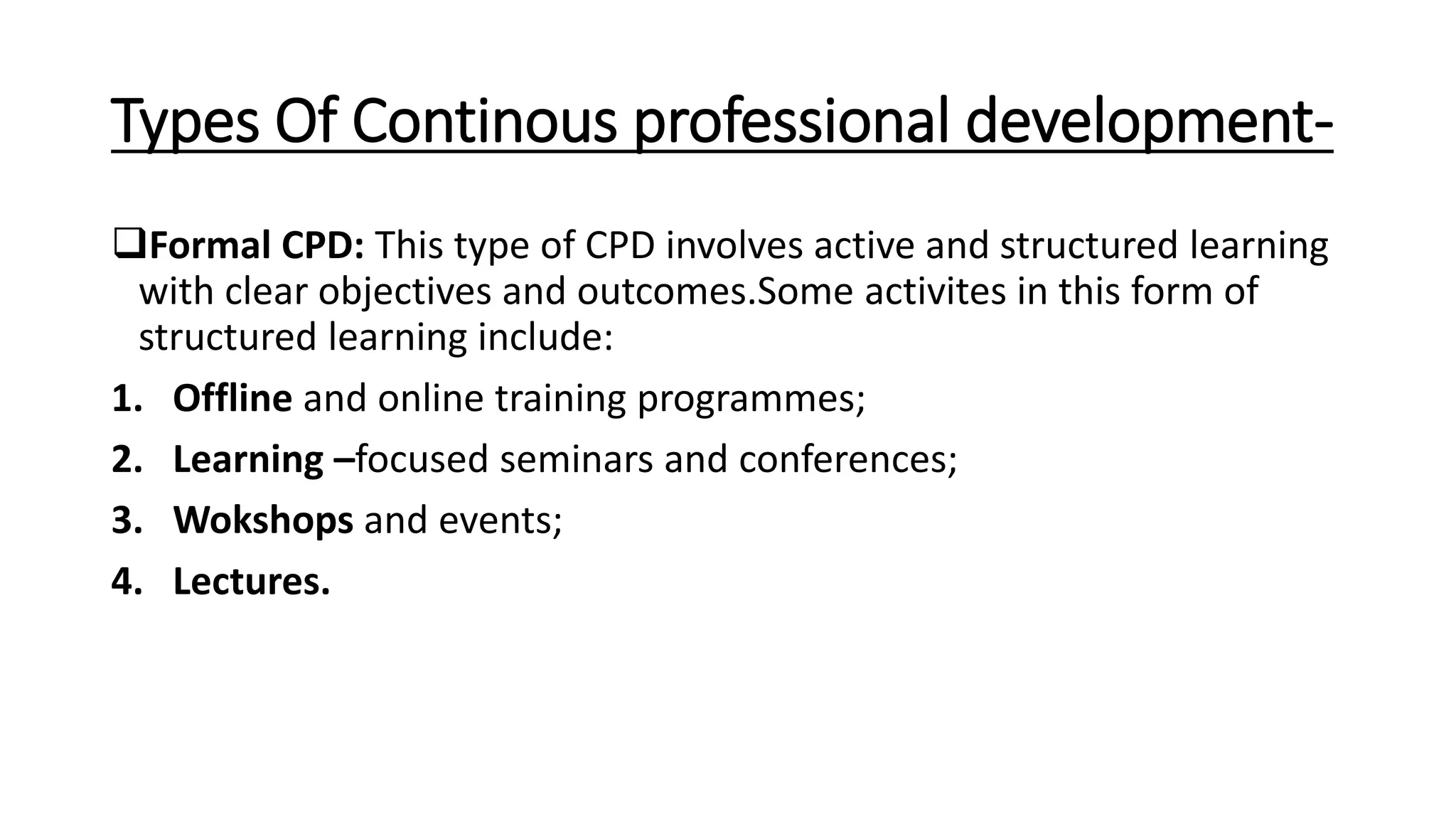 Types Of Continous professional development-

❑Formal CPD: This type of CPD involves active and structured learning with clear objectives and outcomes.Some activites in this form of structured learning include:

1. Offline and online training programmes;
2. Learning –focused seminars and conferences;
3. Wokshops and events;
4. Lectures.